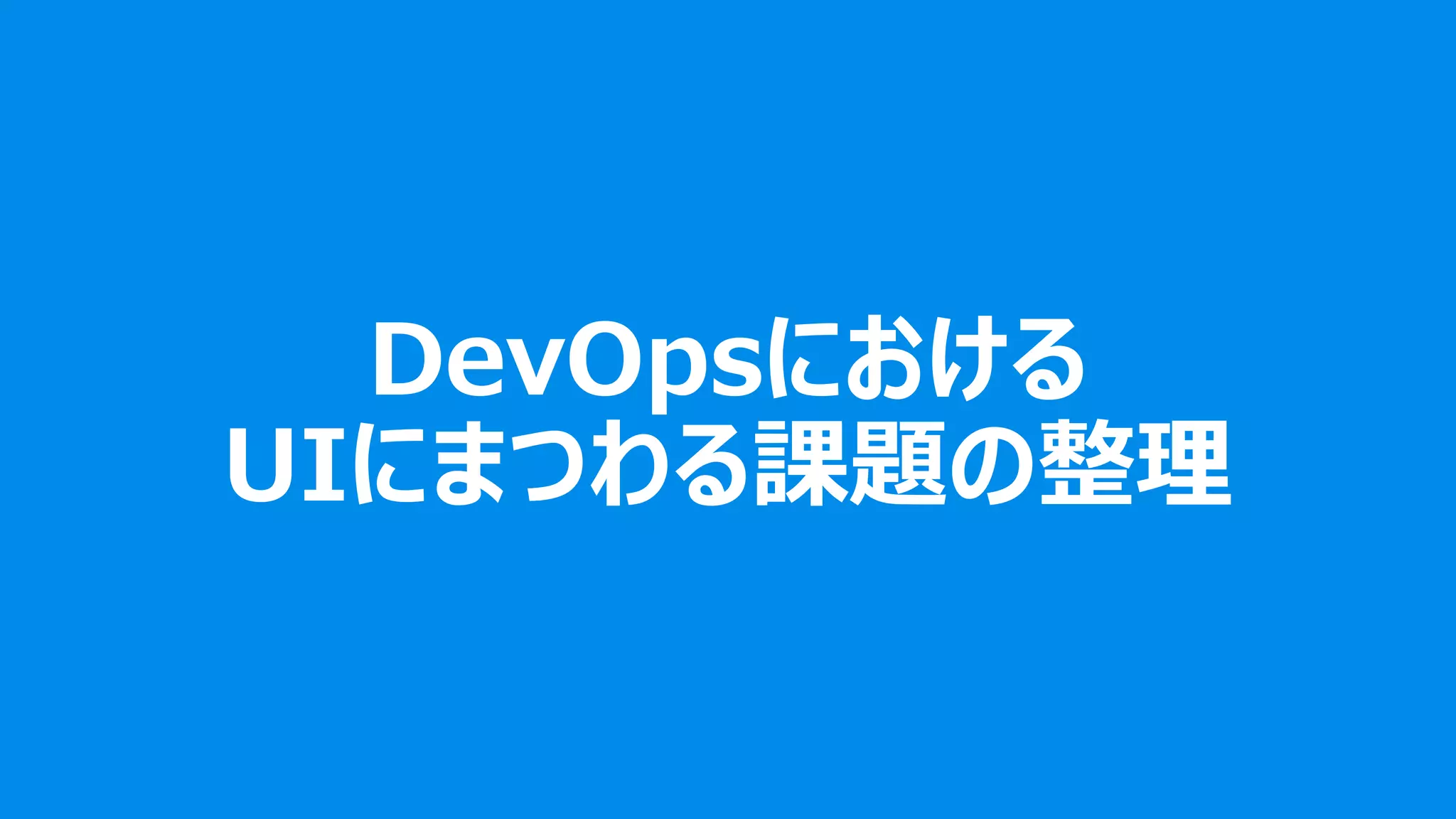 DevOpsにおける
UIにまつわる課題の整理